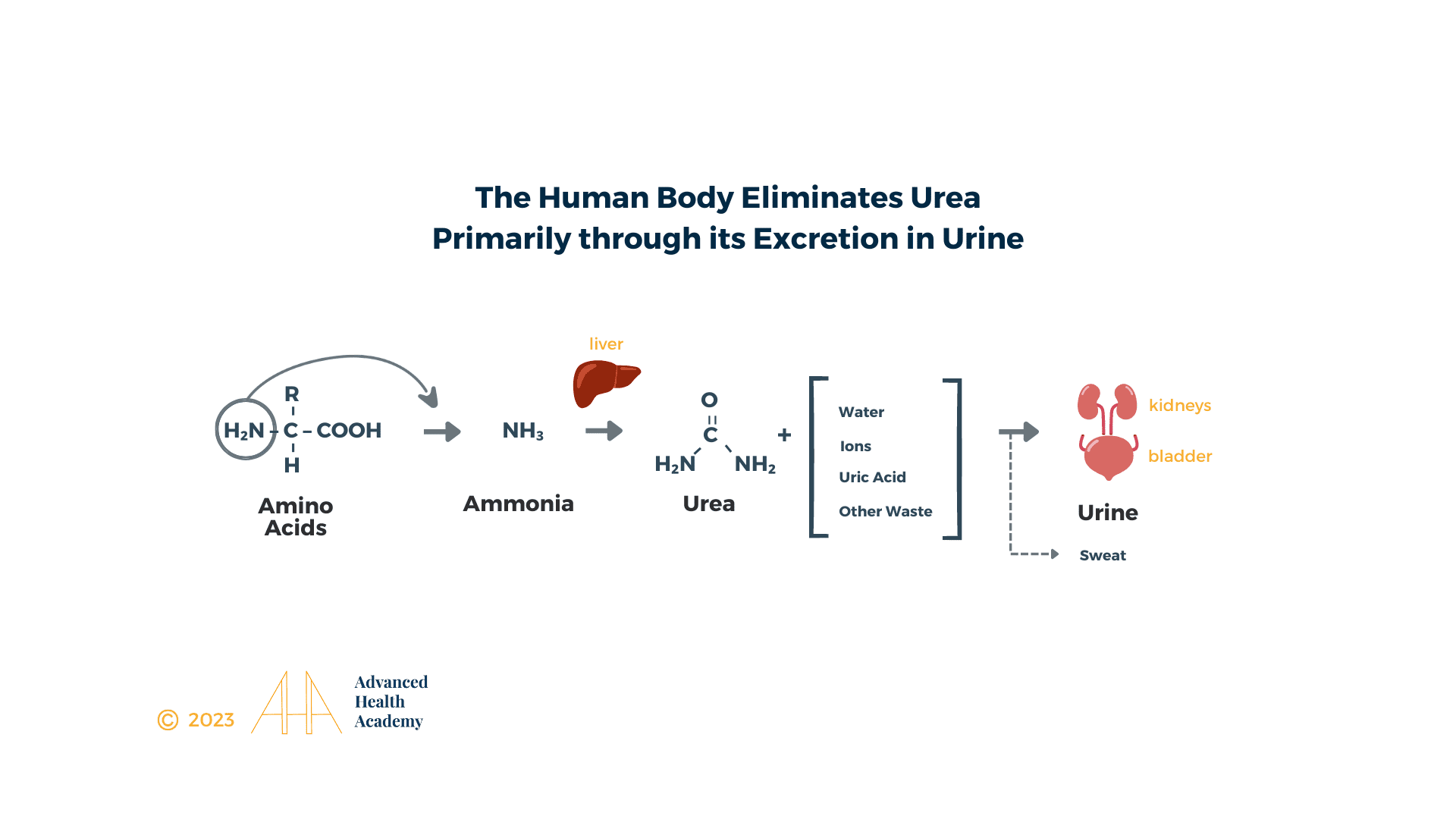 The Human Body Eliminates Urea
Primarily through its Excretion in Urine

R
$H_2N$ – C – COOH
H

Amino Acids

$NH_3$

Ammonia

liver

O
C
$H_2N$ $NH_2$

Urea

+

Water
Ions
Uric Acid
Other Waste

kidneys
bladder

Urine

Sweat

© 2023 AHA Advanced Health Academy